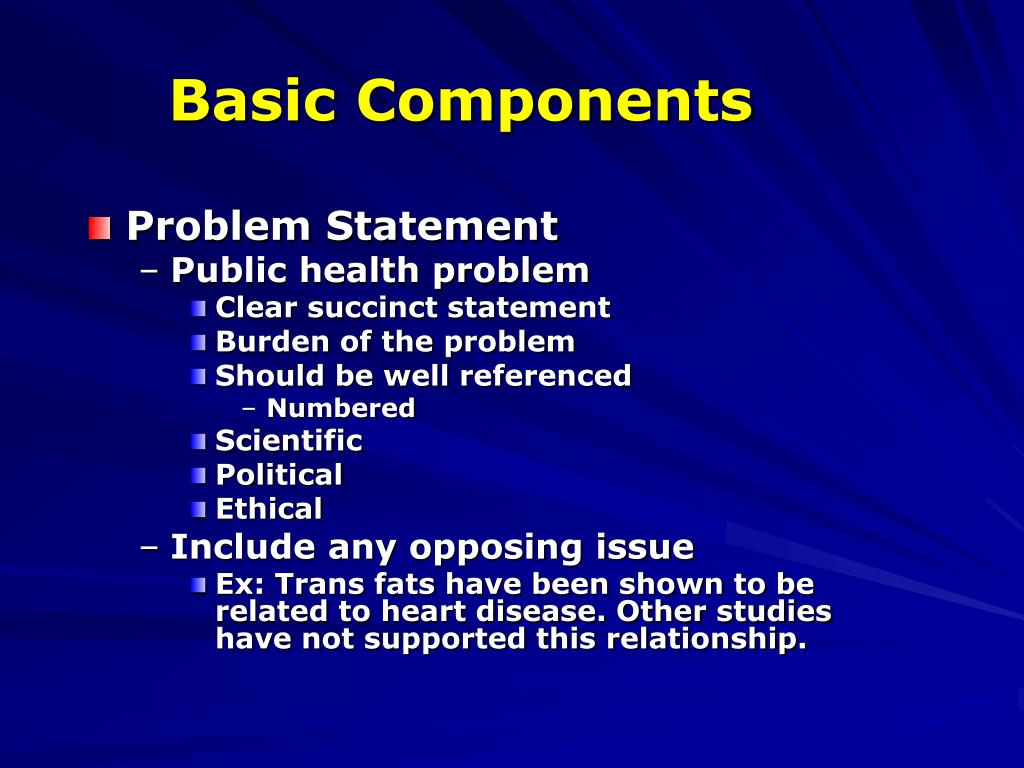 Basic Components

Problem Statement
– Public health problem
Clear succinct statement
Burden of the problem
Should be well referenced
– Numbered
Scientific
Political
Ethical
– Include any opposing issue
Ex: Trans fats have been shown to be related to heart disease. Other studies have not supported this relationship.